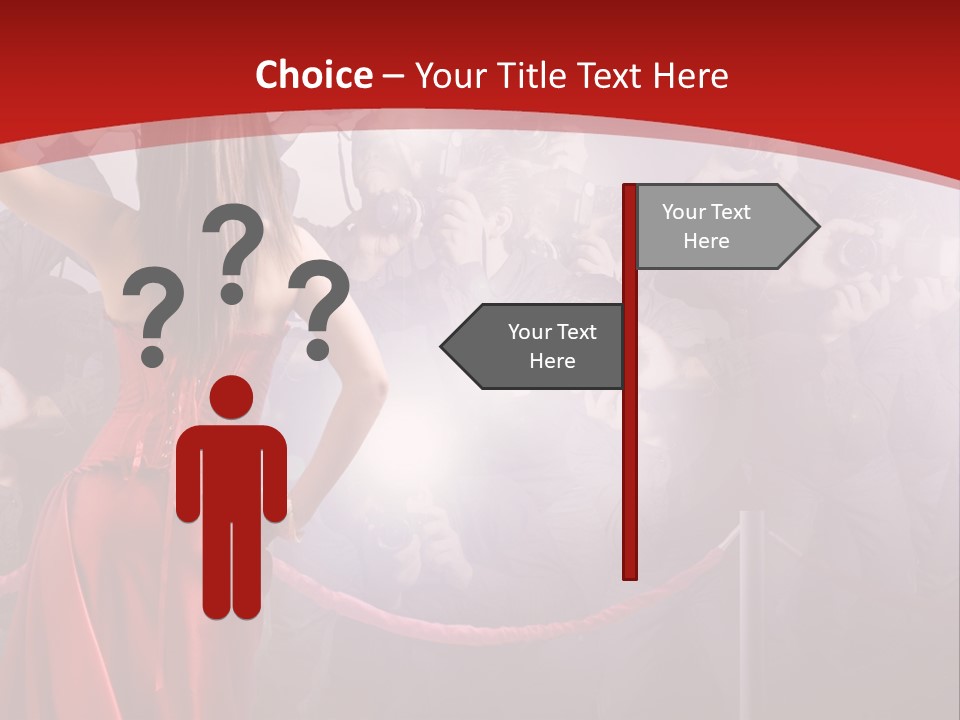 Choice – Your Title Text Here

? ? ?

Your Text Here

Your Text Here